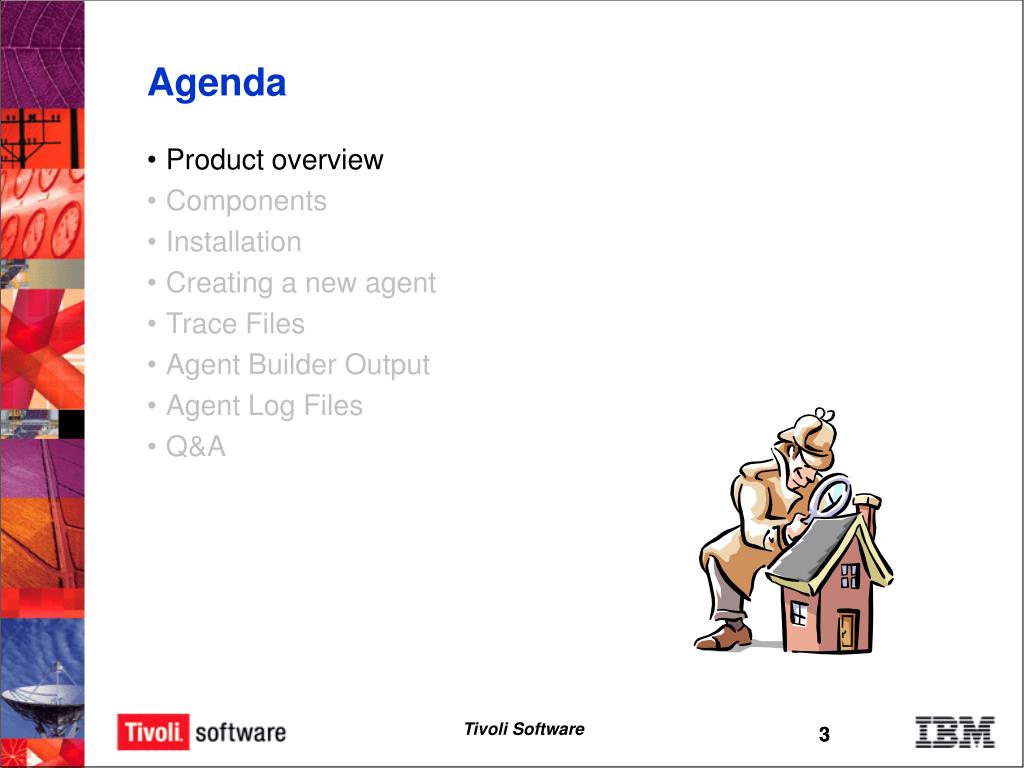 Agenda

• Product overview
• Components
• Installation
• Creating a new agent
• Trace Files
• Agent Builder Output
• Agent Log Files
• Q&A

Tivoli. software

Tivoli Software

3

IBM